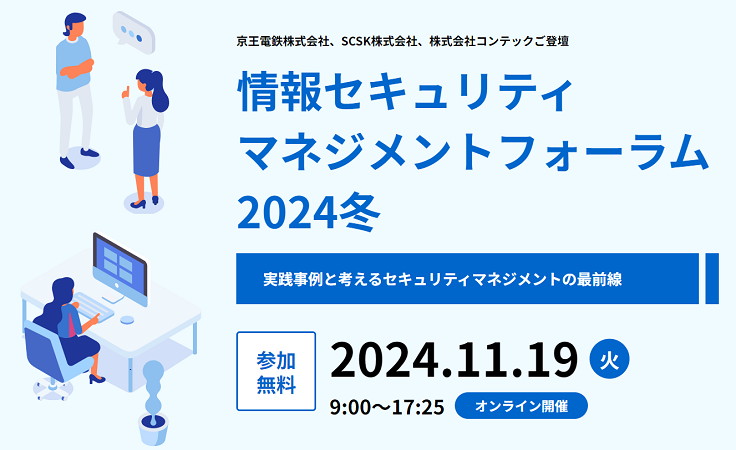 京王電鉄株式会社、SCSK株式会社、株式会社コンテックご登壇

情報セキュリティ
マネジメントフォーラム
2024冬

実践事例と考えるセキュリティマネジメントの最前線

参加
無料

2024.11.19 火

9:00〜17:25 オンライン開催